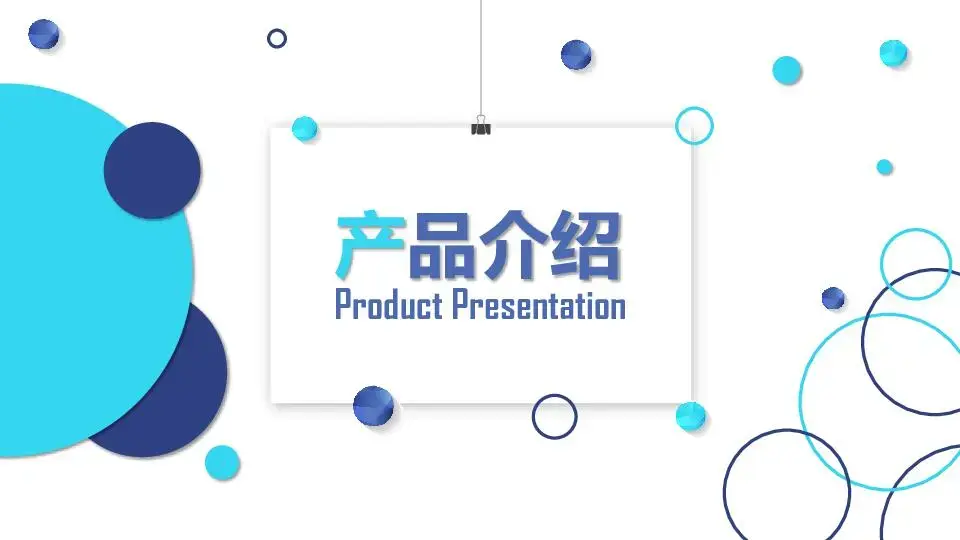 产品介绍
Product Presentation